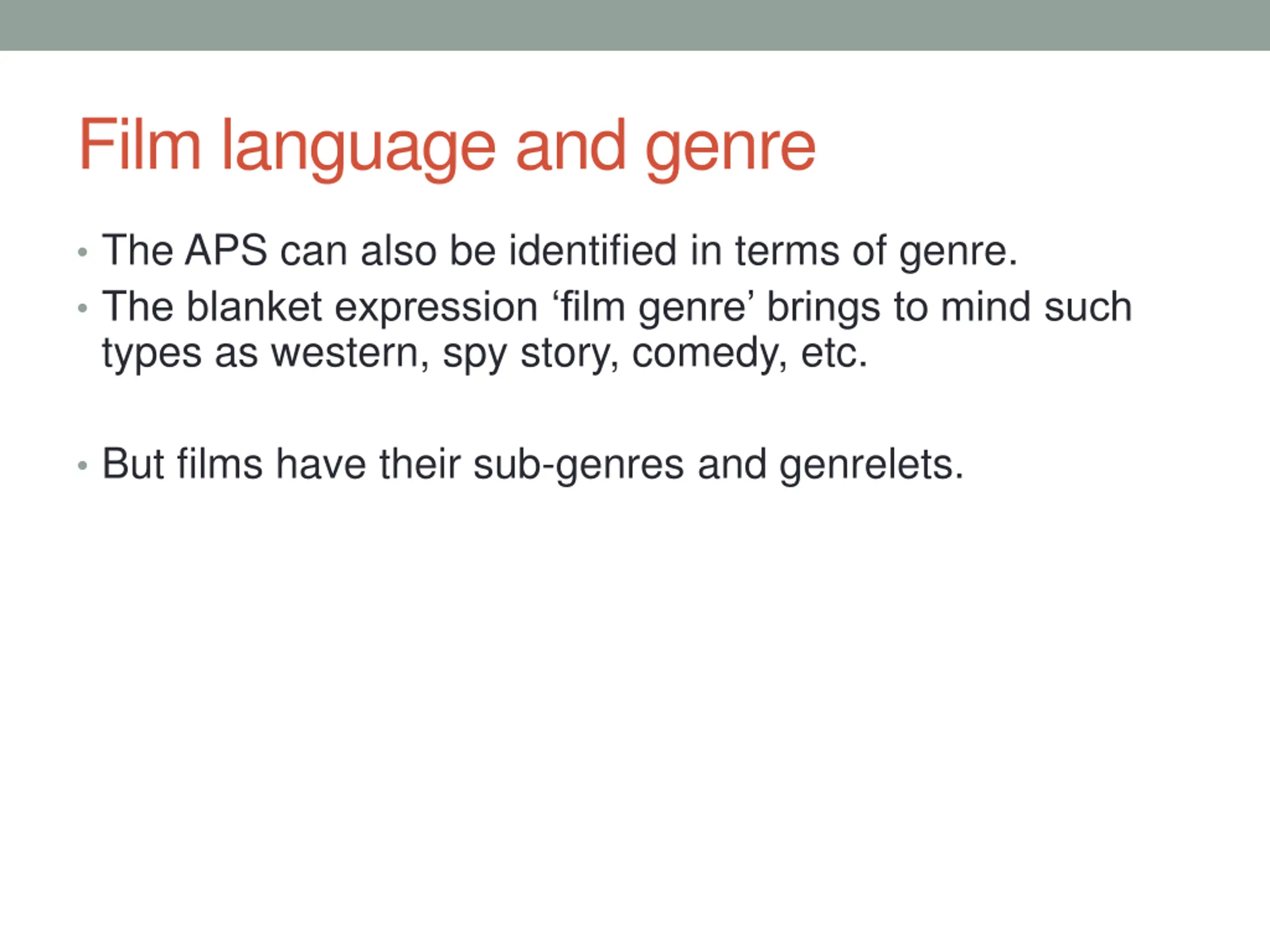 Film language and genre

• The APS can also be identified in terms of genre.
• The blanket expression ‘film genre’ brings to mind such types as western, spy story, comedy, etc.

• But films have their sub-genres and genrelets.